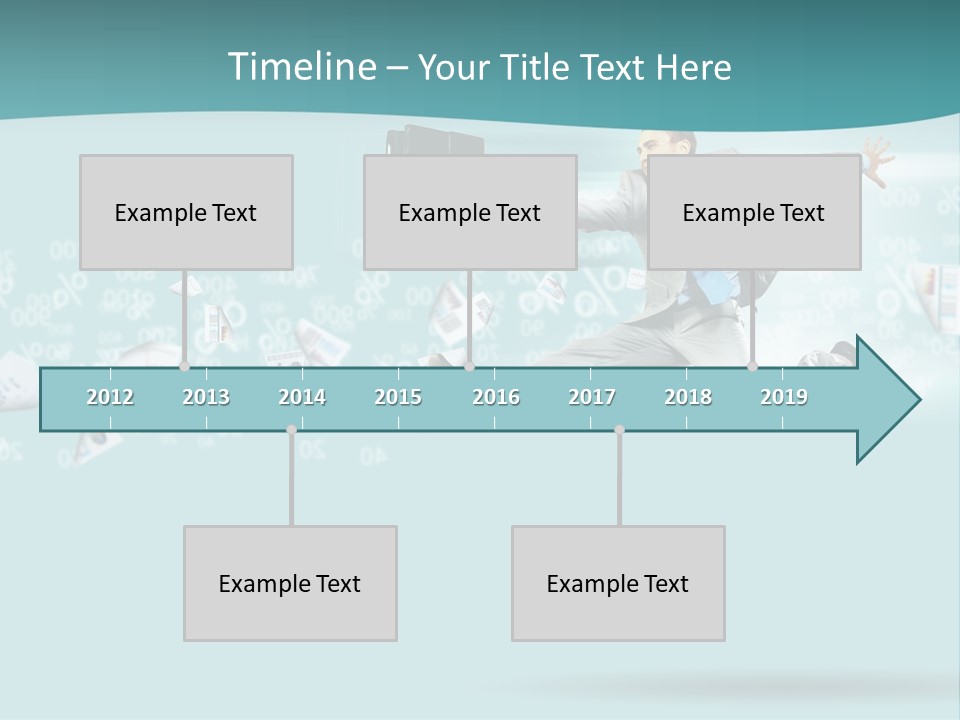 Timeline – Your Title Text Here

Example Text

Example Text

Example Text

2012
2013
2014
2015
2016
2017
2018
2019

Example Text

Example Text